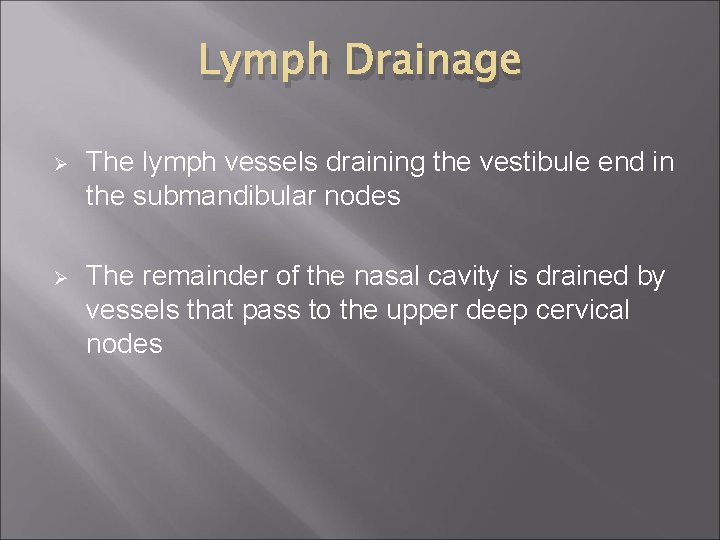 Lymph Drainage

➢ The lymph vessels draining the vestibule end in the submandibular nodes

➢ The remainder of the nasal cavity is drained by vessels that pass to the upper deep cervical nodes